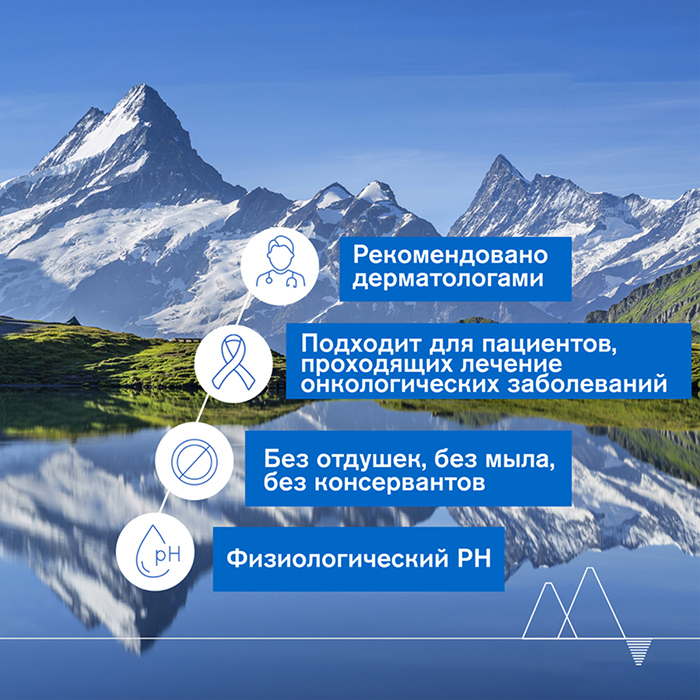 Рекомендовано дерматологами

Подходит для пациентов, проходящих лечение онкологических заболеваний

Без отдушек, без мыла, без консервантов

pH

Физиологический PH